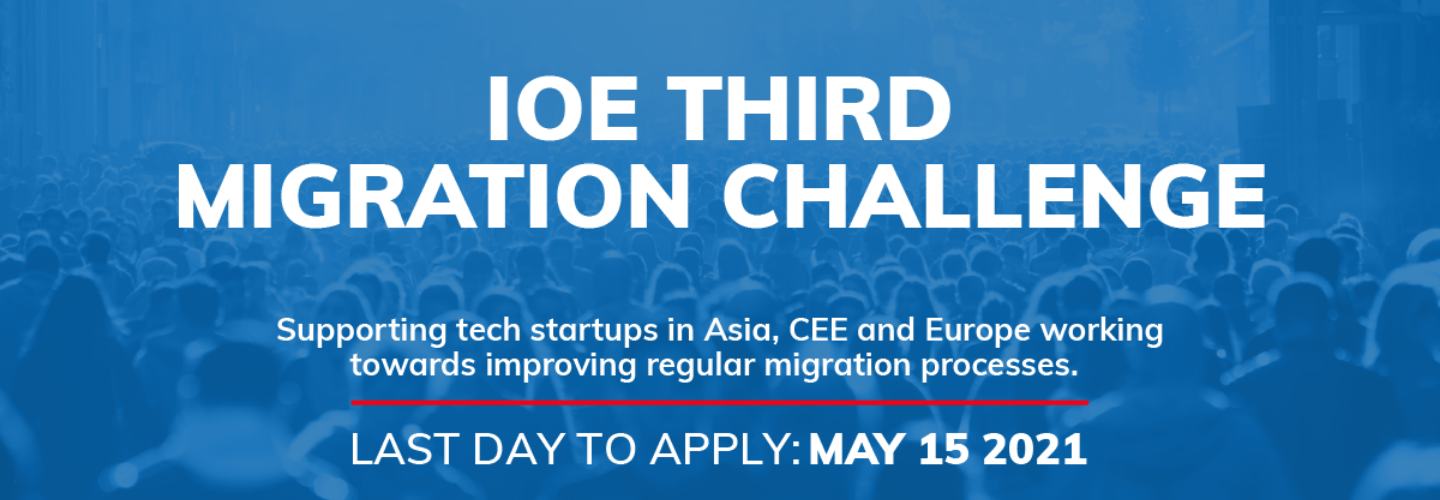 IOE THIRD MIGRATION CHALLENGE

Supporting tech startups in Asia, CEE and Europe working towards improving regular migration processes.

LAST DAY TO APPLY: MAY 15 2021